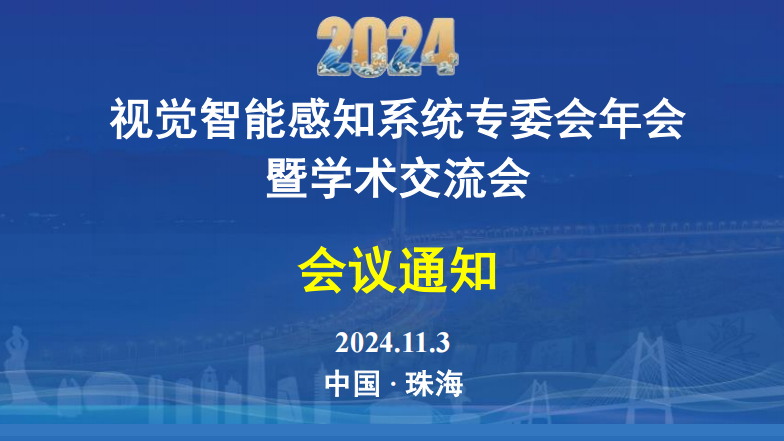 2024

视觉智能感知系统专委会年会
暨学术交流会

会议通知

2024.11.3

中国 · 珠海